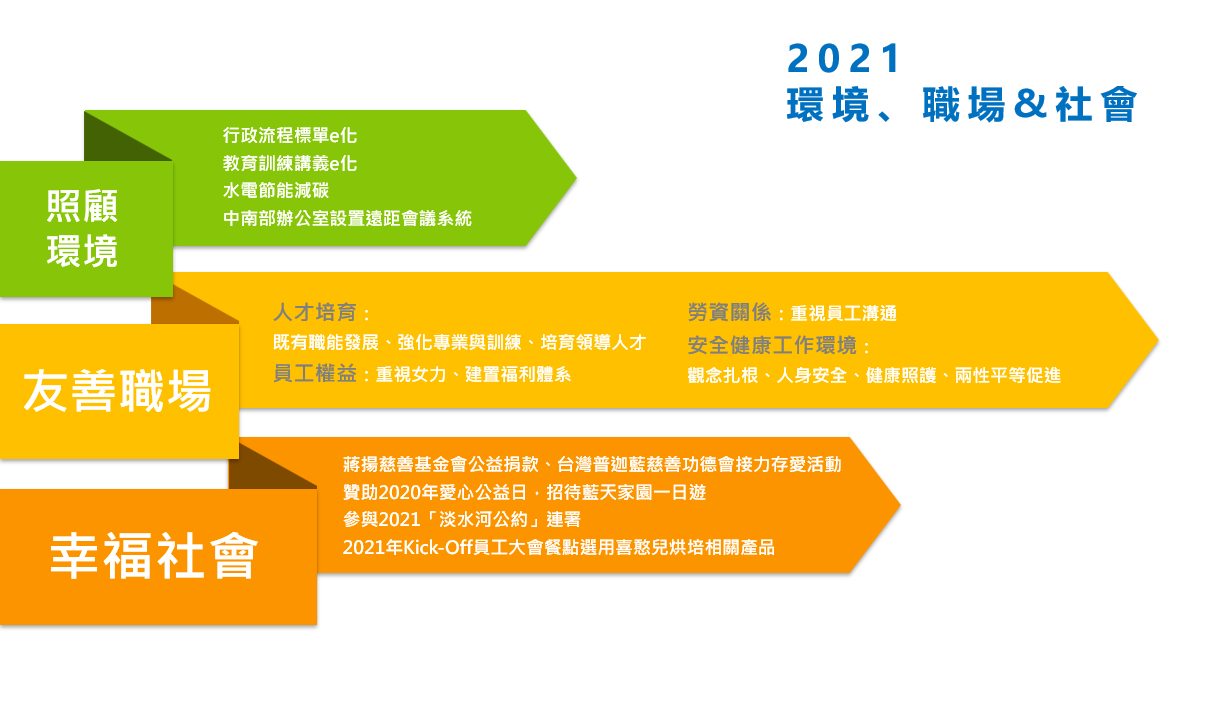 2021
環境、職場＆社會

照顧環境

行政流程標單e化
教育訓練講義e化
水電節能減碳
中南部辦公室設置遠距會議系統

友善職場

人才培育：
既有職能發展、強化專業與訓練、培育領導人才
員工權益：重視女力、建置福利體系

勞資關係：重視員工溝通
安全健康工作環境：
觀念扎根、人身安全、健康照護、兩性平等促進

幸福社會

蔣揚慈善基金會公益捐款、台灣普迦藍慈善功德會接力存愛活動
贊助2020年愛心公益日，招待藍天家園一日遊
參與2021「淡水河公約」連署
2021年Kick-Off員工大會餐點選用喜憨兒烘培相關產品